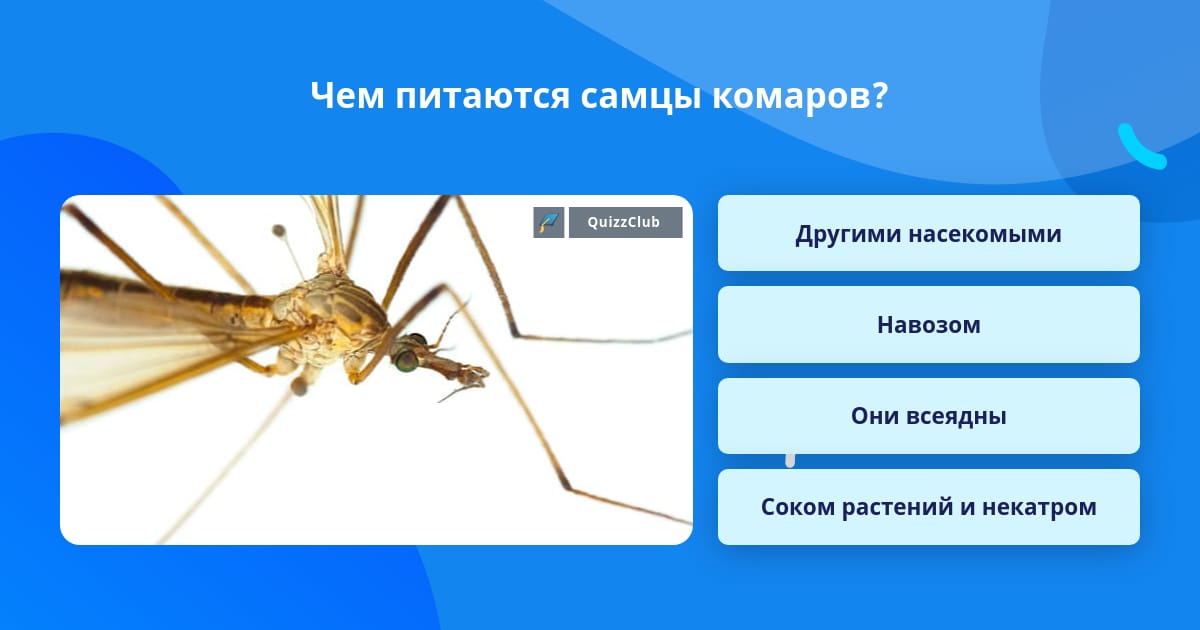 Чем питаются самцы комаров?

QuizzClub

Другими насекомыми

Навозом

Они всеядны

Соком растений и некатром